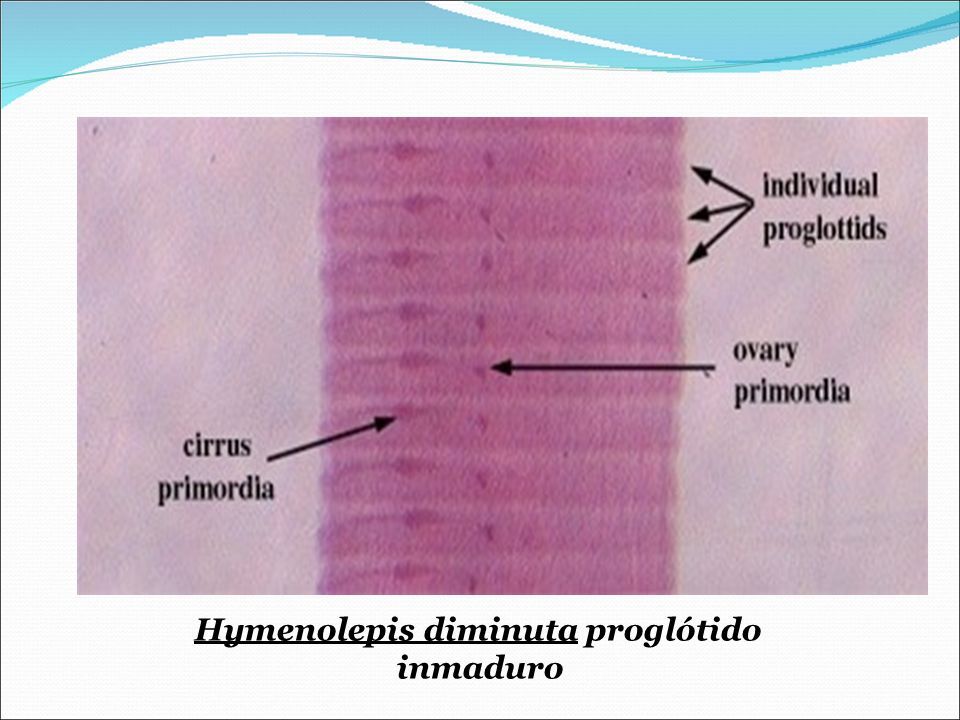 individual proglottids

ovary primordia

cirrus primordia

Hymenolepis diminuta proglótido inmaduro